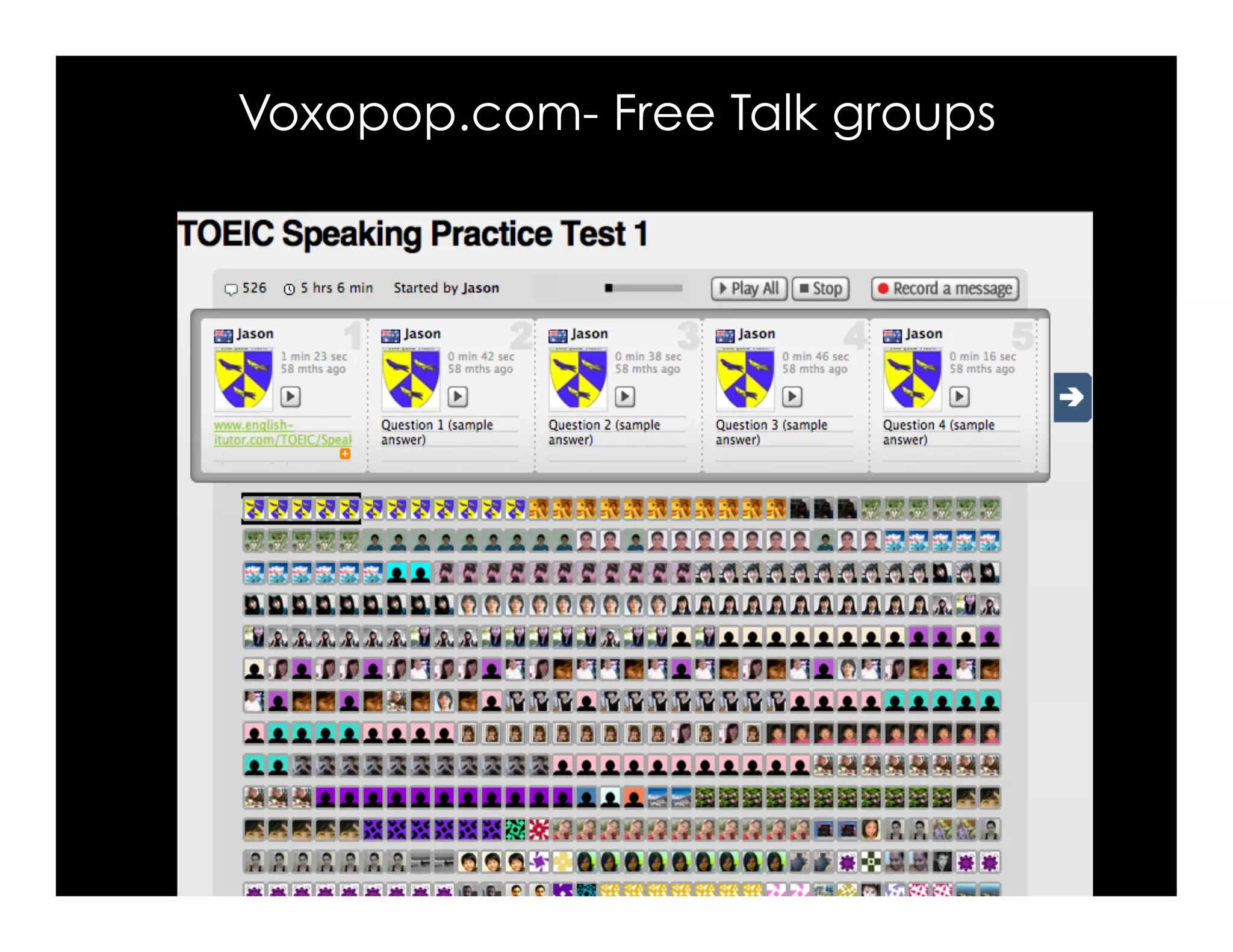 Voxopop.com- Free Talk groups

TOEIC Speaking Practice Test 1

526 5 hrs 6 min Started by Jason

Play All Stop Record a message

Jason 1
1 min 23 sec
58 mths ago
www.english-itutor.com/TOEIC/Speal

Jason 2
0 min 42 sec
58 mths ago
Question 1 (sample answer)

Jason 3
0 min 38 sec
58 mths ago
Question 2 (sample answer)

Jason 4
0 min 46 sec
58 mths ago
Question 3 (sample answer)

Jason 5
0 min 16 sec
58 mths ago
Question 4 (sample answer)